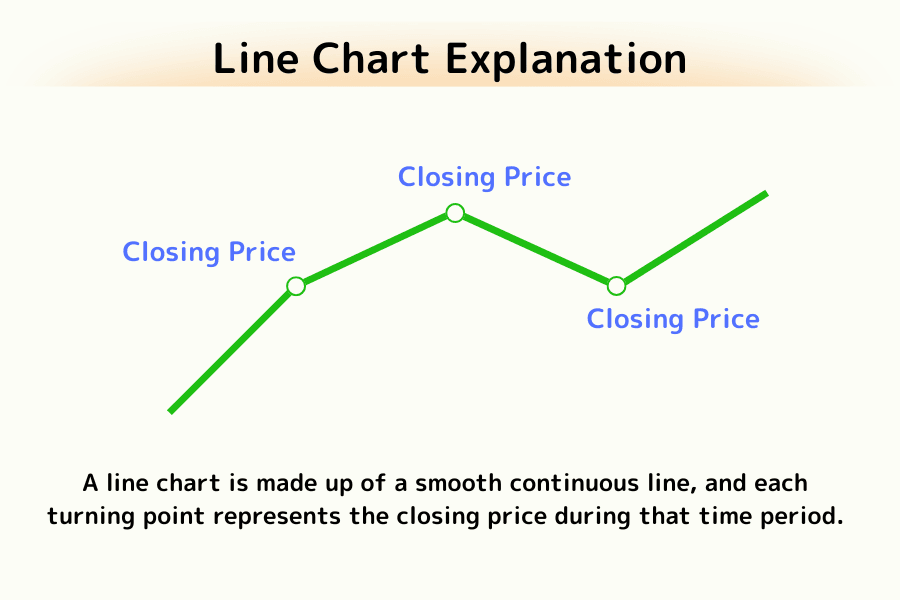 Line Chart Explanation

Closing Price

Closing Price

Closing Price

A line chart is made up of a smooth continuous line, and each turning point represents the closing price during that time period.